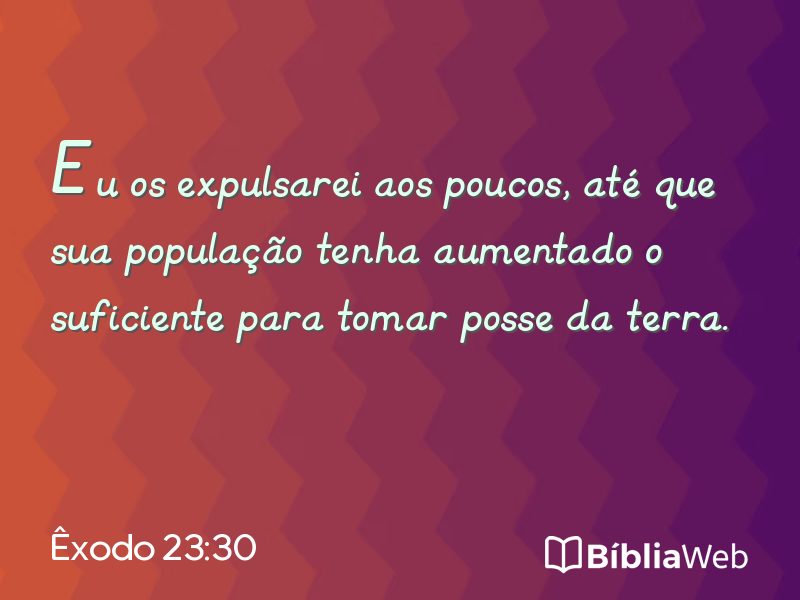 Eu os expulsarei aos poucos, até que sua população tenha aumentado o suficiente para tomar posse da terra.

Êxodo 23:30

BíbliaWeb